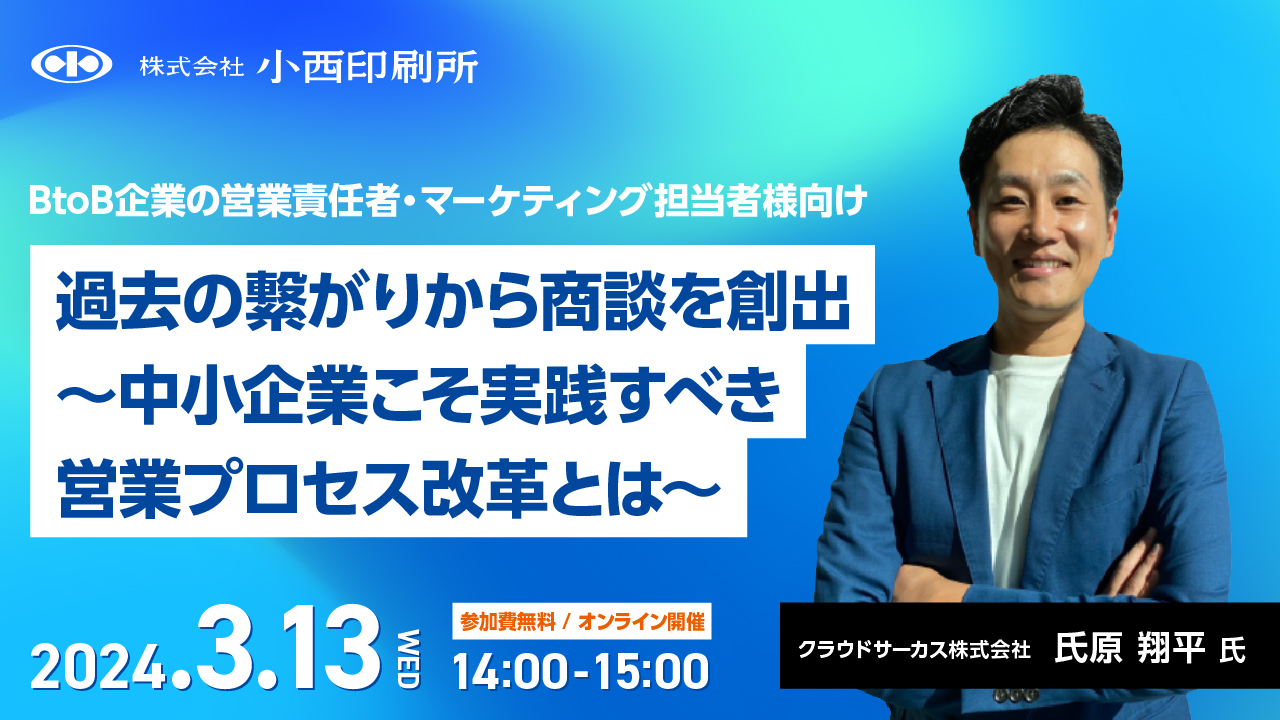 株式会社 小西印刷所

BtoB企業の営業責任者・マーケティング担当者様向け

過去の繋がりから商談を創出
〜中小企業こそ実践すべき
営業プロセス改革とは〜

2024.3.13 WED

参加費無料 / オンライン開催
14:00-15:00

クラウドサーカス株式会社 氏原 翔平 氏